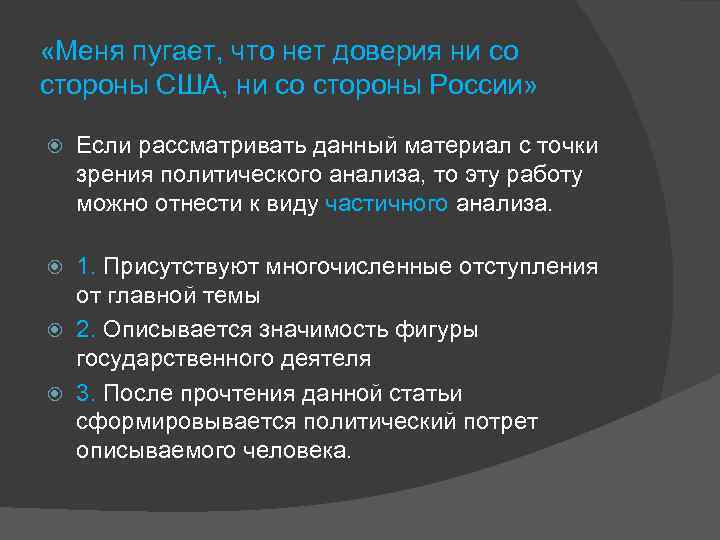 «Меня пугает, что нет доверия ни со стороны США, ни со стороны России»

Если рассматривать данный материал с точки зрения политического анализа, то эту работу можно отнести к виду частичного анализа.

1. Присутствуют многочисленные отступления от главной темы

2. Описывается значимость фигуры государственного деятеля

3. После прочтения данной статьи сформировывается политический потрет описываемого человека.